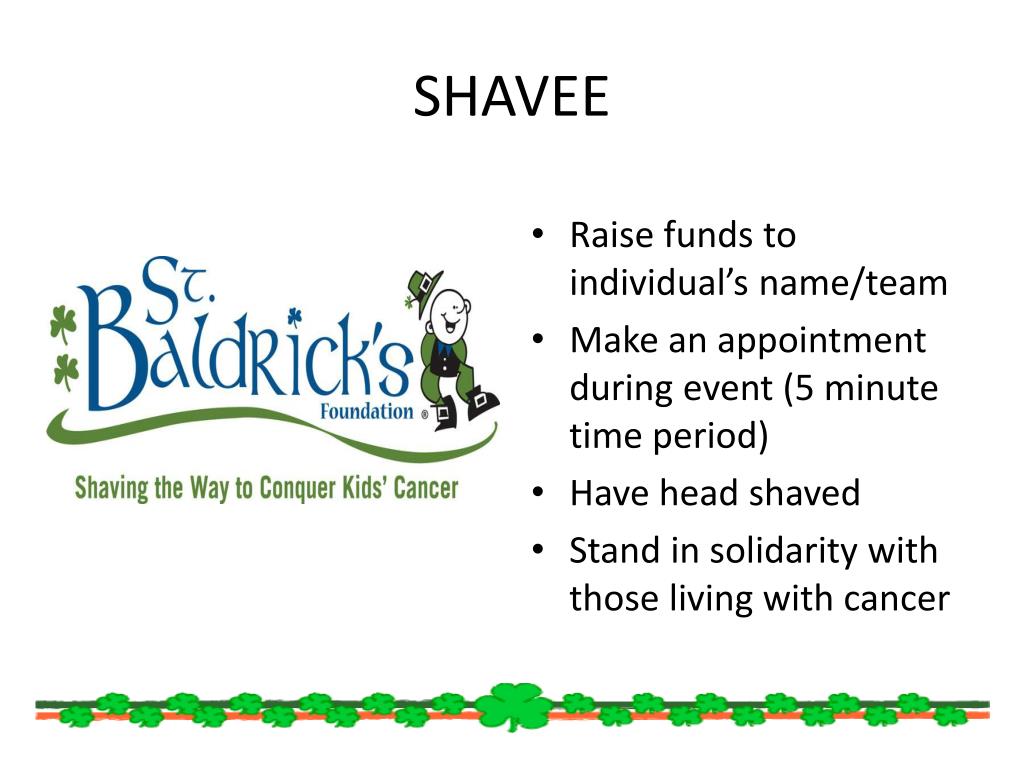 SHAVEE

St. Baldrick's Foundation ®

Shaving the Way to Conquer Kids' Cancer

• Raise funds to individual's name/team
• Make an appointment during event (5 minute time period)
• Have head shaved
• Stand in solidarity with those living with cancer